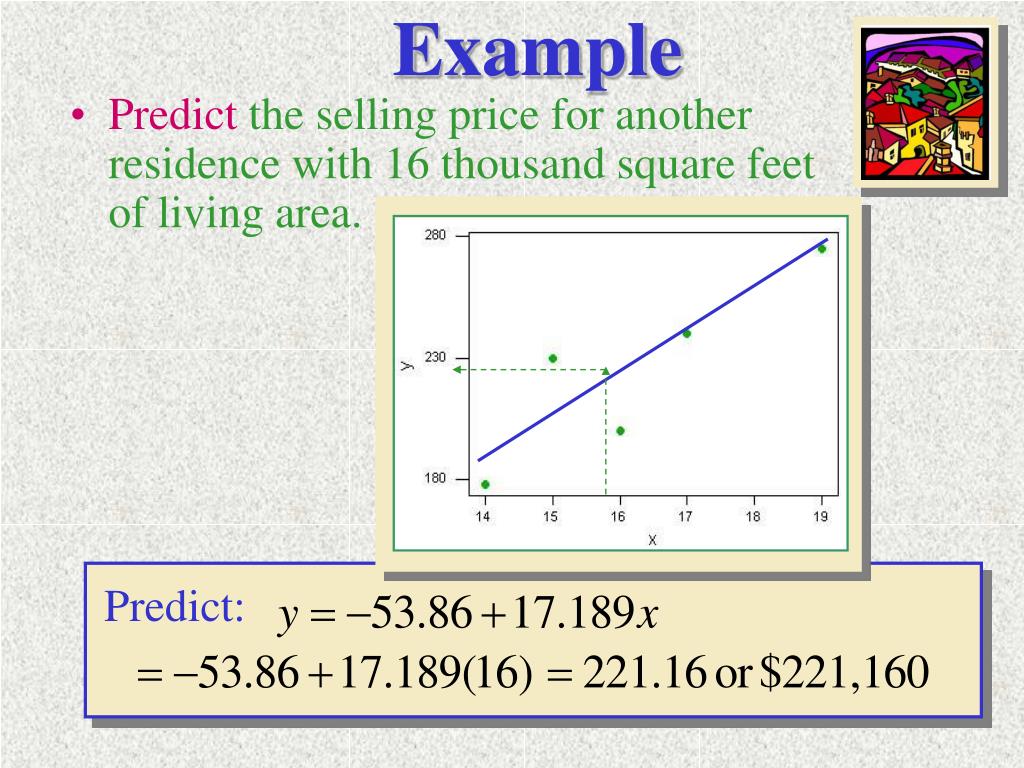 Example

• Predict the selling price for another residence with 16 thousand square feet of living area.

280

230

180

y

14 15 16 17 18 19

X

Predict: $y = -53.86 + 17.189x$

$= -53.86 + 17.189(16) = 221.16$ or $\$221,160$